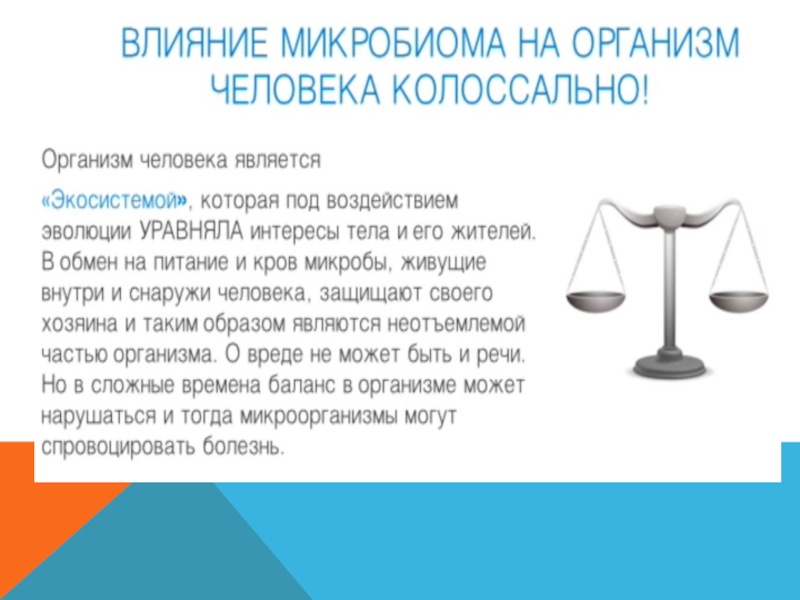 ВЛИЯНИЕ МИКРОБИОМА НА ОРГАНИЗМ ЧЕЛОВЕКА КОЛОССАЛЬНО!

Организм человека является

«Экосистемой», которая под воздействием эволюции УРАВНЯЛА интересы тела и его жителей. В обмен на питание и кров микробы, живущие внутри и снаружи человека, защищают своего хозяина и таким образом являются неотъемлемой частью организма. О вреде не может быть и речи. Но в сложные времена баланс в организме может нарушаться и тогда микроорганизмы могут спровоцировать болезнь.